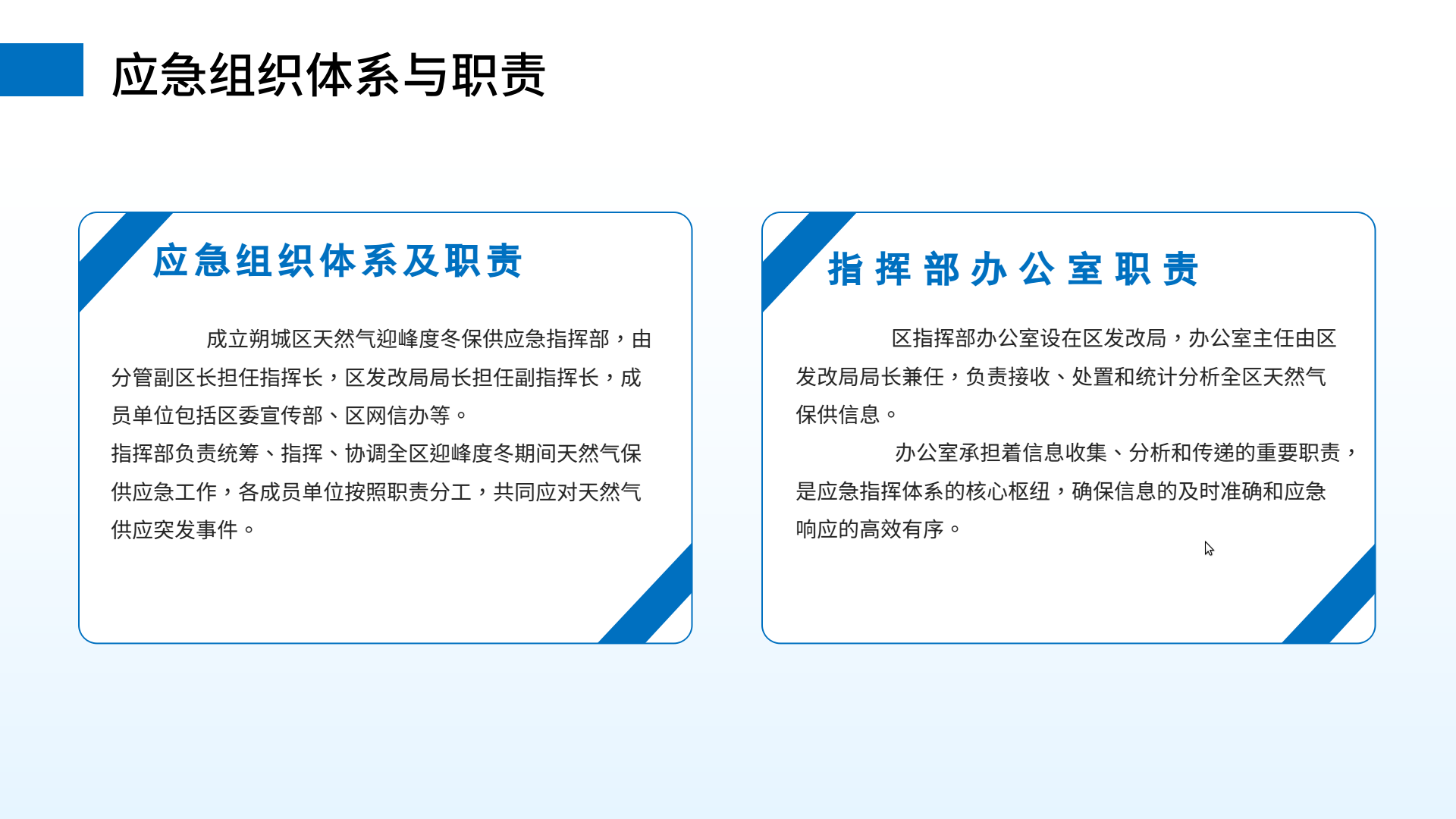 应急组织体系与职责

应急组织体系及职责

成立朔城区天然气迎峰度冬保供应急指挥部，由分管副区长担任指挥长，区发改局局长担任副指挥长，成员单位包括区委宣传部、区网信办等。
指挥部负责统筹、指挥、协调全区迎峰度冬期间天然气保供应急工作，各成员单位按照职责分工，共同应对天然气供应突发事件。

指挥部办公室职责

区指挥部办公室设在区发改局，办公室主任由区发改局局长兼任，负责接收、处置和统计分析全区天然气保供信息。

办公室承担着信息收集、分析和传递的重要职责，是应急指挥体系的核心枢纽，确保信息的及时准确和应急响应的高效有序。